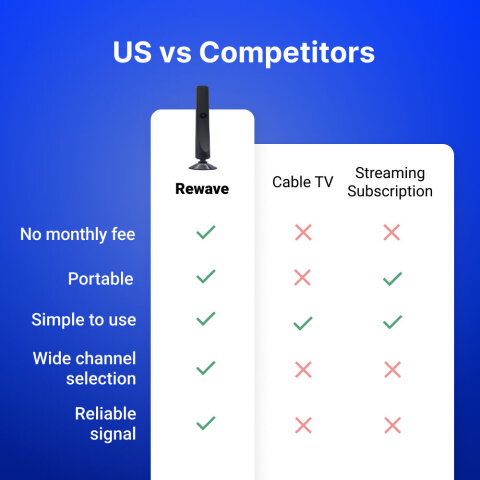 US vs Competitors

| | Rewave | Cable TV | Streaming Subscription |
|---|---|---|---|
| No monthly fee | ✓ | ✗ | ✗ |
| Portable | ✓ | ✗ | ✓ |
| Simple to use | ✓ | ✓ | ✓ |
| Wide channel selection | ✓ | ✗ | ✗ |
| Reliable signal | ✓ | ✗ | ✗ |